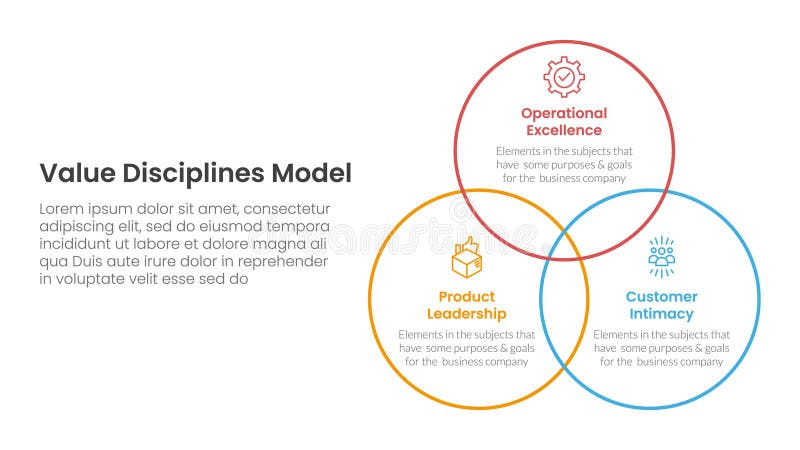 Value Disciplines Model

Lorem ipsum dolor sit amet, consectetur adipiscing elit, sed do eiusmod tempora incididunt ut labore et dolore magna ali qua Duis aute irure dolor in reprehender in voluptate velit esse sed do

Operational Excellence

Elements in the subjects that have some purposes & goals for the business company

Product Leadership

Elements in the subjects that have some purposes & goals for the business company

Customer Intimacy

Elements in the subjects that have some purposes & goals for the business company

dreamstime